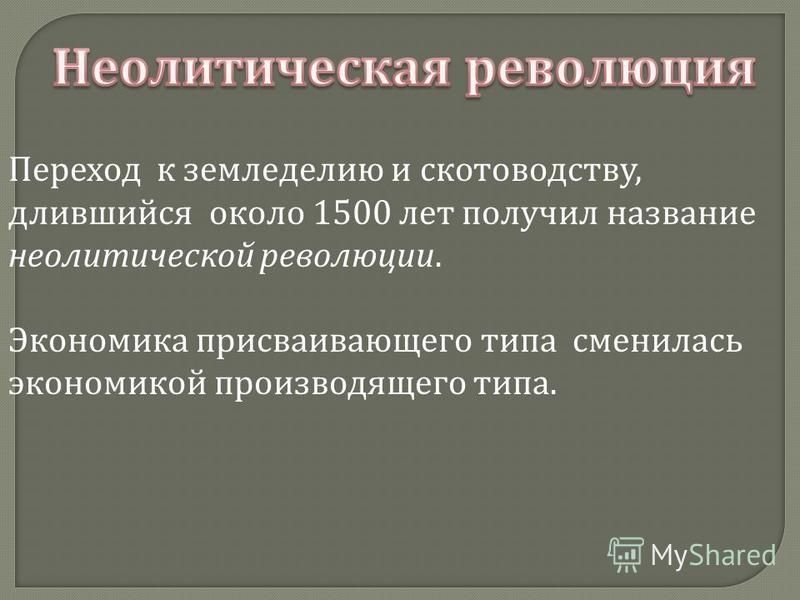 Неолитическая революция

Переход к земледелию и скотоводству, длившийся около 1500 лет получил название неолитической революции.

Экономика присваивающего типа сменилась экономикой производящего типа.

MyShared